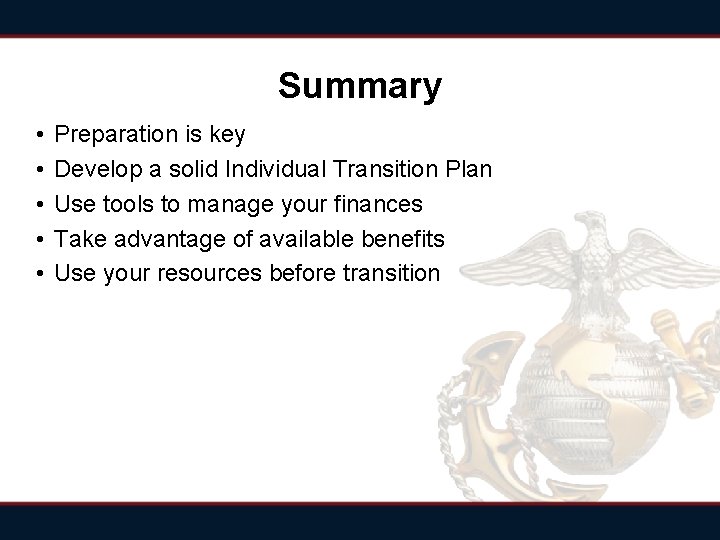 Summary

• Preparation is key
• Develop a solid Individual Transition Plan
• Use tools to manage your finances
• Take advantage of available benefits
• Use your resources before transition